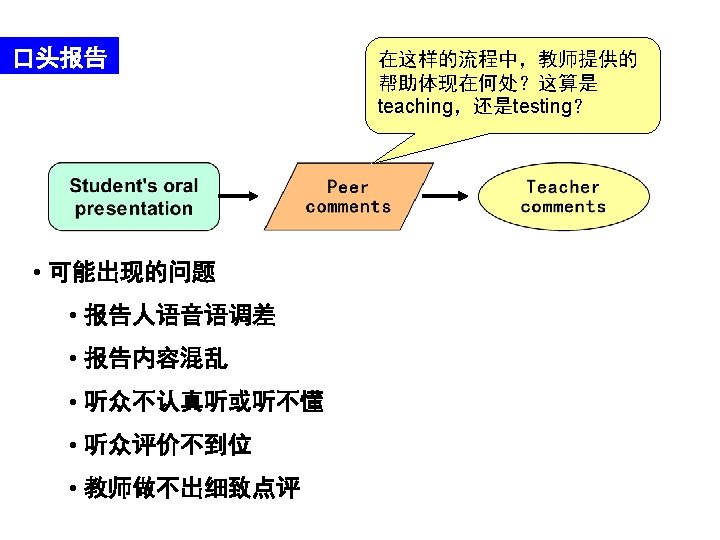 口头报告

在这样的流程中，教师提供的帮助体现在何处？这算是teaching，还是testing？

Student's oral presentation

Peer comments

Teacher comments

• 可能出现的问题

• 报告人语音语调差

• 报告内容混乱

• 听众不认真听或听不懂

• 听众评价不到位

• 教师做不出细致点评